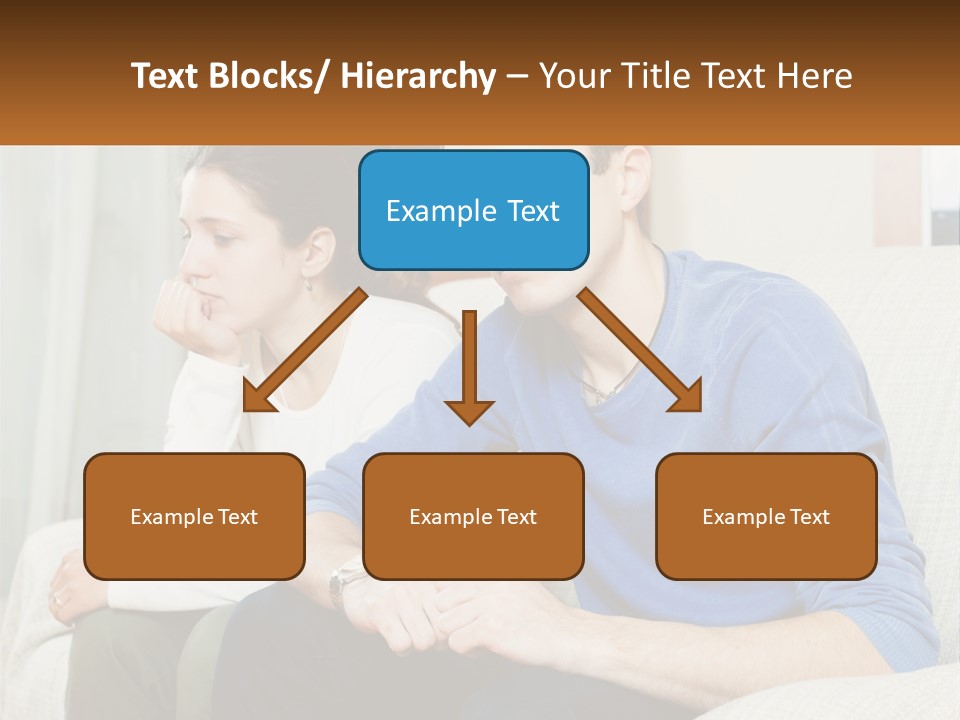 Text Blocks/ Hierarchy – Your Title Text Here

Example Text

Example Text

Example Text

Example Text